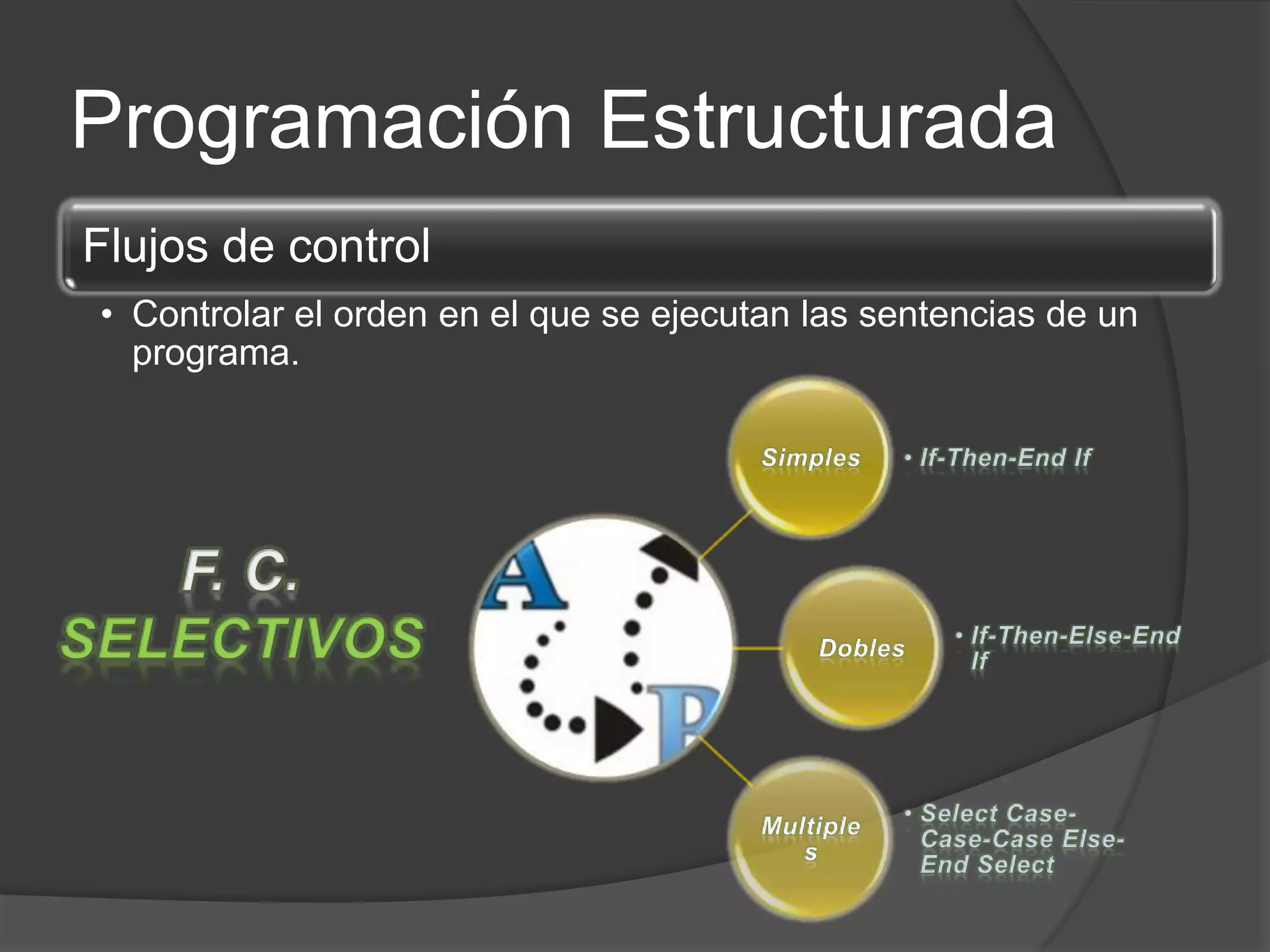 Programación Estructurada

Flujos de control

• Controlar el orden en el que se ejecutan las sentencias de un programa.

F. C.
SELECTIVOS

A

B

Simples

• If-Then-End If

Dobles

• If-Then-Else-End If

Multiples

• Select Case-Case-Case Else-End Select